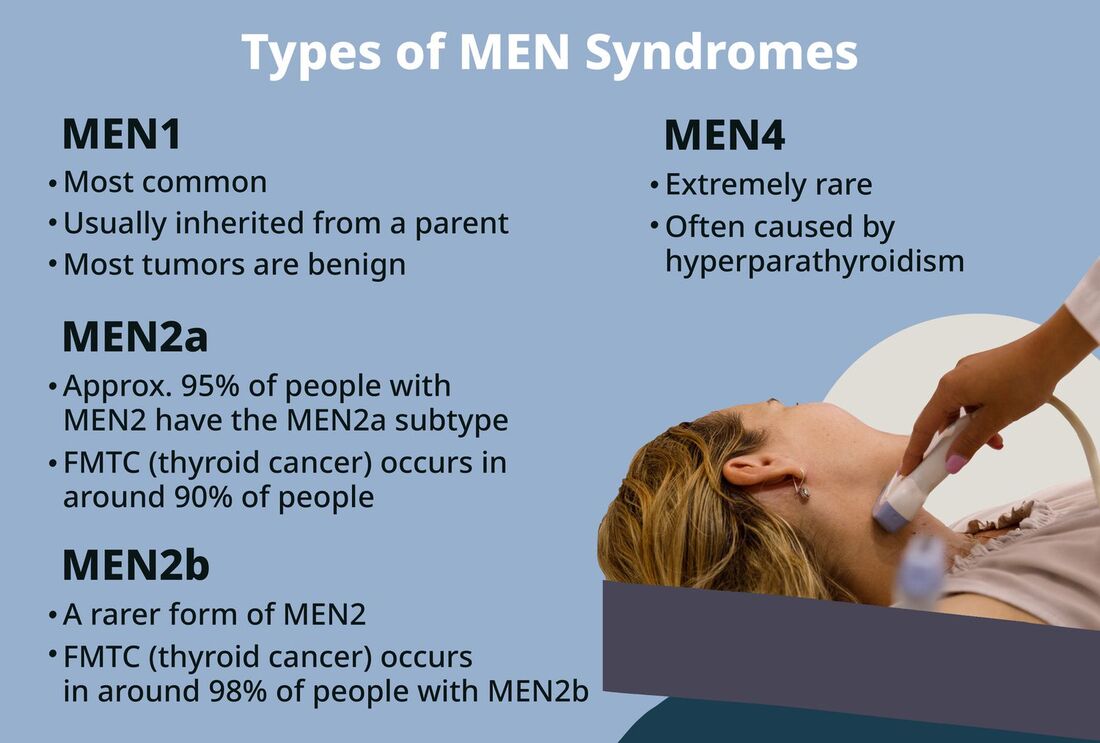 Types of MEN Syndromes

MEN1

• Most common
• Usually inherited from a parent
• Most tumors are benign

MEN2a

• Approx. 95% of people with MEN2 have the MEN2a subtype
• FMTC (thyroid cancer) occurs in around 90% of people

MEN2b

• A rarer form of MEN2
• FMTC (thyroid cancer) occurs in around 98% of people with MEN2b

MEN4

• Extremely rare
• Often caused by hyperparathyroidism